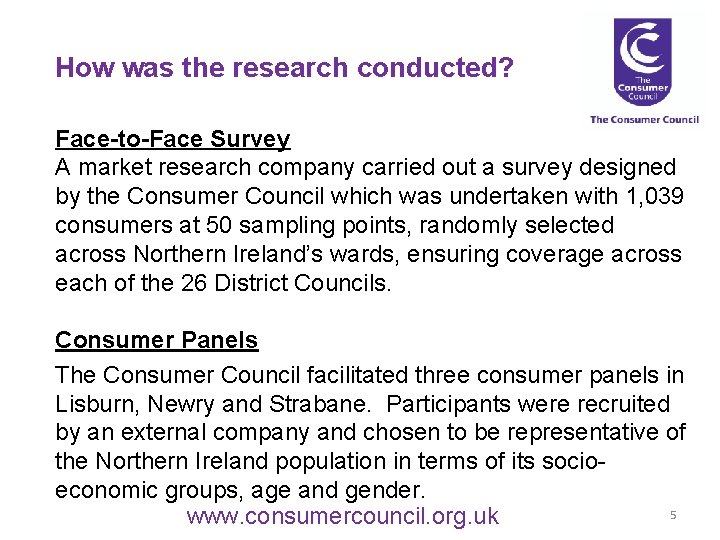 How was the research conducted?

The Consumer Council

The Consumer Council

Face-to-Face Survey
A market research company carried out a survey designed by the Consumer Council which was undertaken with 1,039 consumers at 50 sampling points, randomly selected across Northern Ireland's wards, ensuring coverage across each of the 26 District Councils.

Consumer Panels
The Consumer Council facilitated three consumer panels in Lisburn, Newry and Strabane. Participants were recruited by an external company and chosen to be representative of the Northern Ireland population in terms of its socio-economic groups, age and gender.

www.consumercouncil.org.uk

5